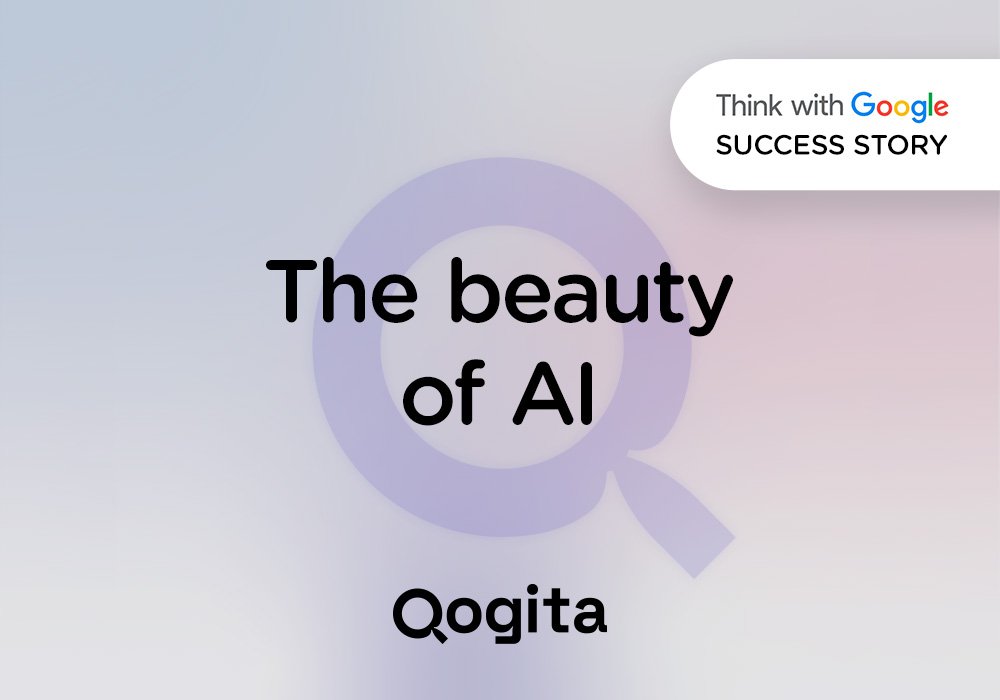 Think with Google
SUCCESS STORY

The beauty of AI

Qogita